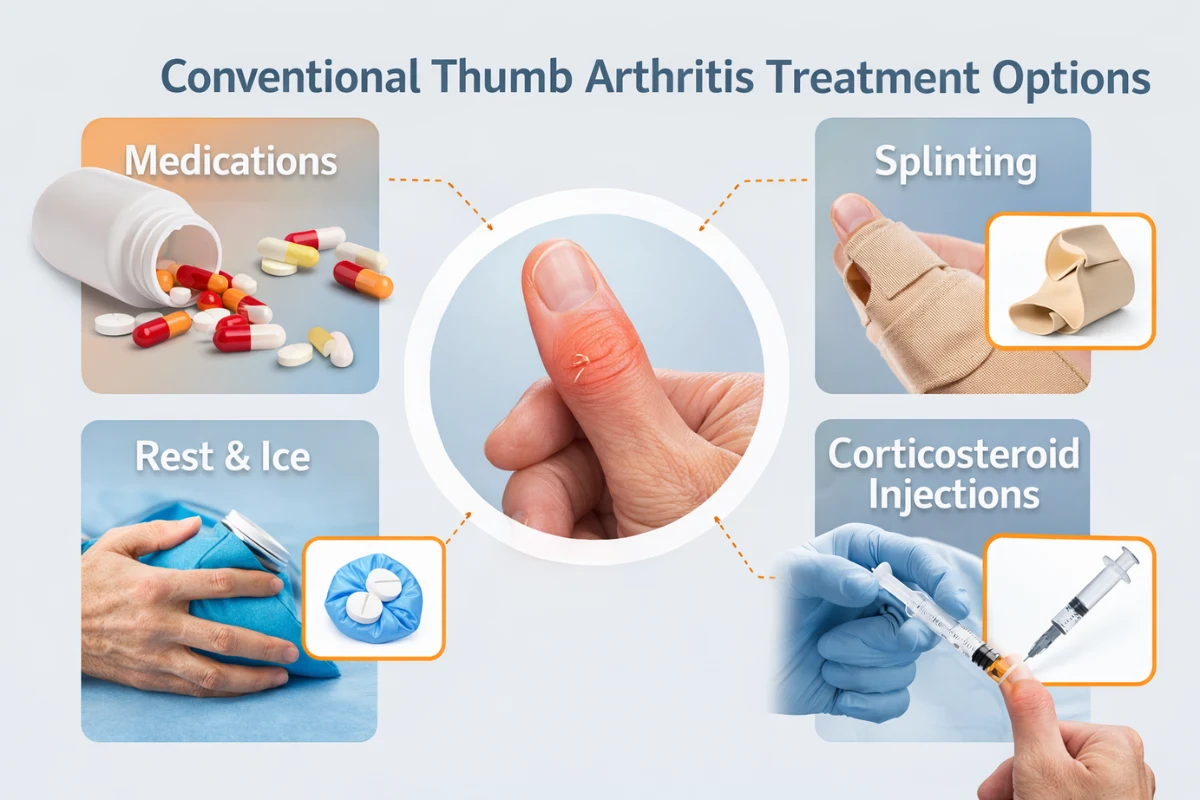 Conventional Thumb Arthritis Treatment Options

Medications

Splinting

Rest & Ice

Corticosteroid Injections